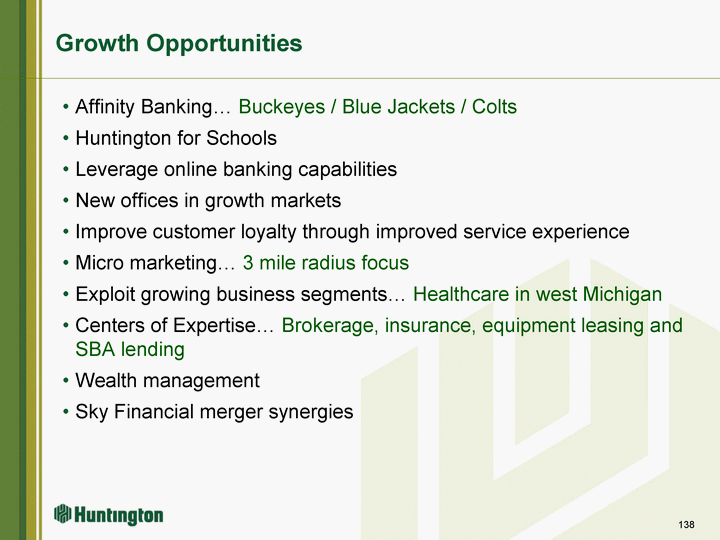 Growth Opportunities

• Affinity Banking… Buckeyes / Blue Jackets / Colts
• Huntington for Schools
• Leverage online banking capabilities
• New offices in growth markets
• Improve customer loyalty through improved service experience
• Micro marketing… 3 mile radius focus
• Exploit growing business segments… Healthcare in west Michigan
• Centers of Expertise… Brokerage, insurance, equipment leasing and SBA lending
• Wealth management
• Sky Financial merger synergies

Huntington

138